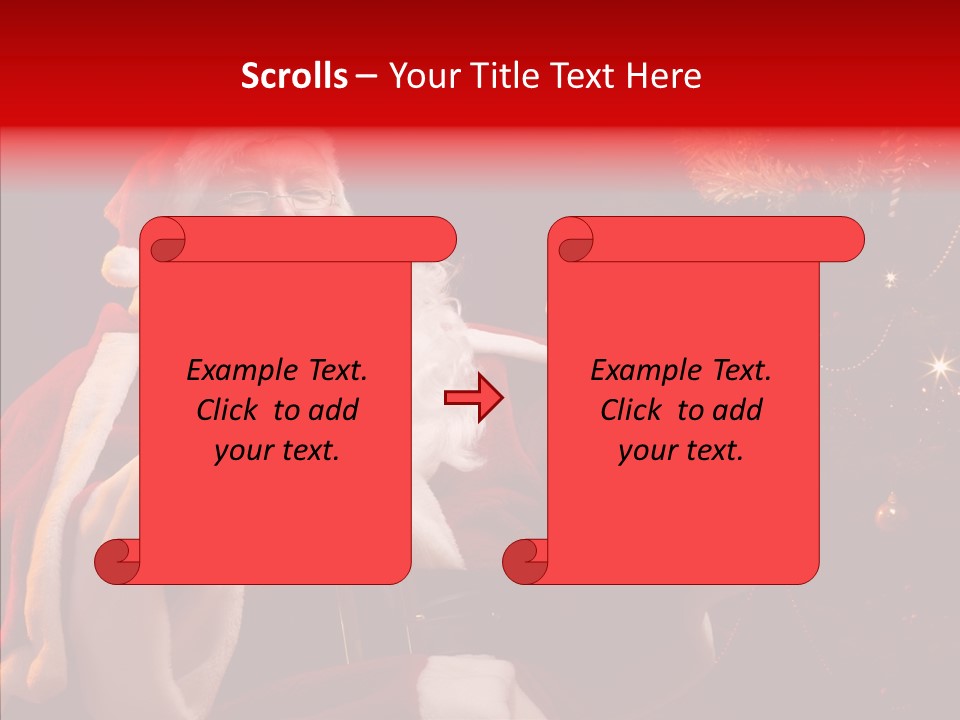 Scrolls – Your Title Text Here

Example Text. Click to add your text.

Example Text. Click to add your text.